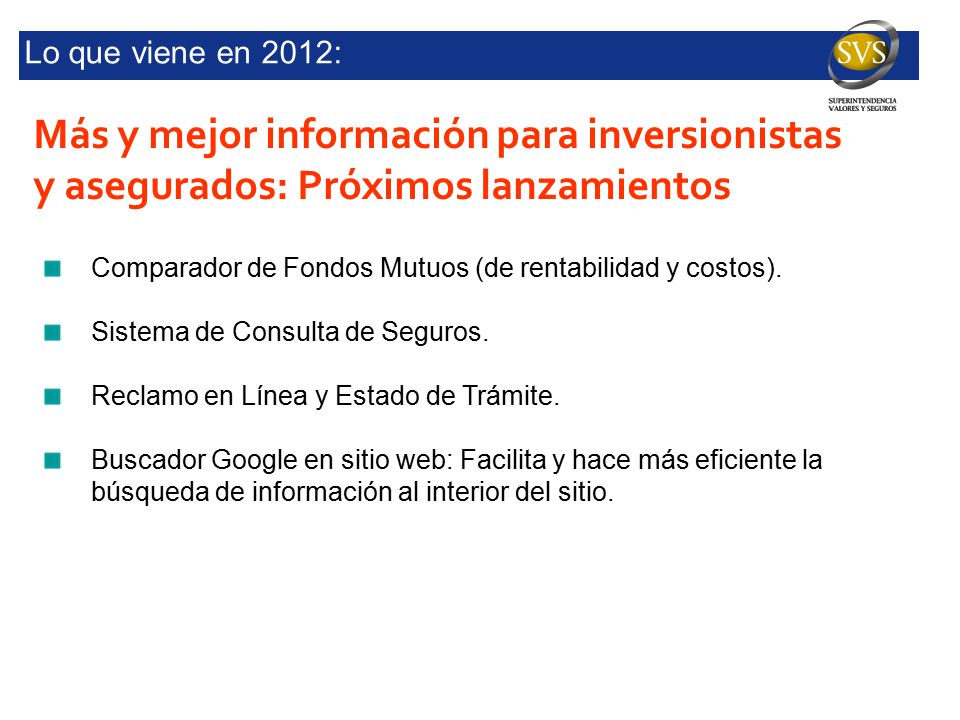 Lo que viene en 2012:

SVS
SUPERINTENDENCIA VALORES Y SEGUROS

Más y mejor información para inversionistas y asegurados: Próximos lanzamientos

Comparador de Fondos Mutuos (de rentabilidad y costos).

Sistema de Consulta de Seguros.

Reclamo en Línea y Estado de Trámite.

Buscador Google en sitio web: Facilita y hace más eficiente la búsqueda de información al interior del sitio.